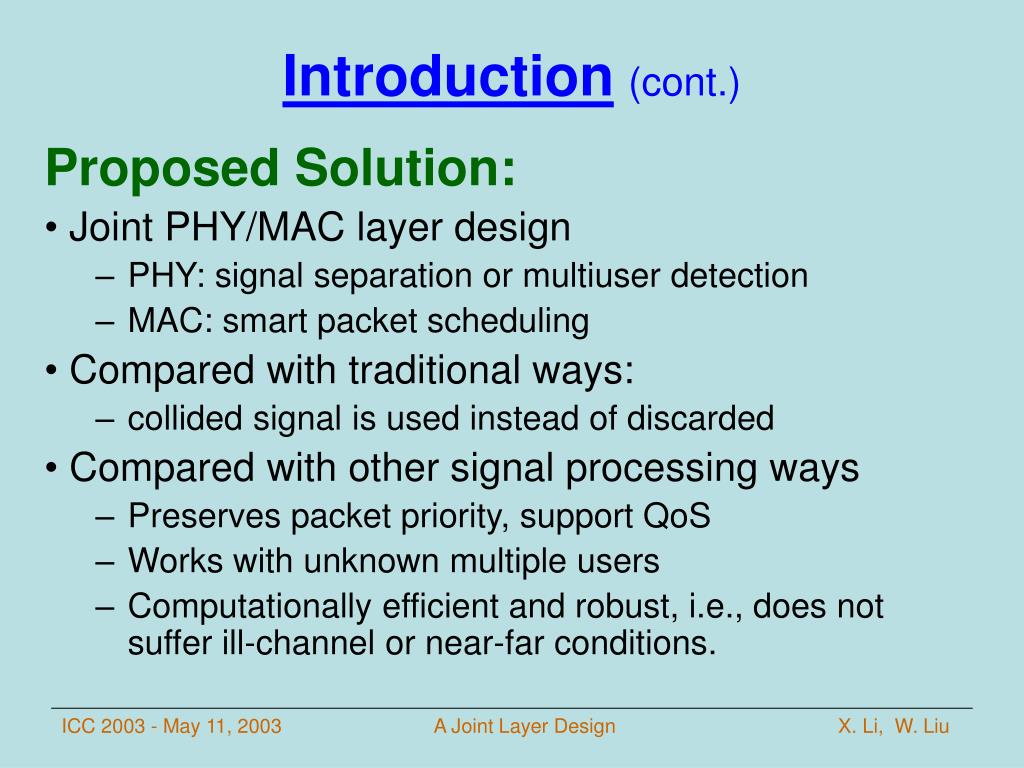 Introduction (cont.)

Proposed Solution:

• Joint PHY/MAC layer design
– PHY: signal separation or multiuser detection
– MAC: smart packet scheduling
• Compared with traditional ways:
– collided signal is used instead of discarded
• Compared with other signal processing ways
– Preserves packet priority, support QoS
– Works with unknown multiple users
– Computationally efficient and robust, i.e., does not suffer ill-channel or near-far conditions.

ICC 2003 - May 11, 2003 A Joint Layer Design X. Li, W. Liu